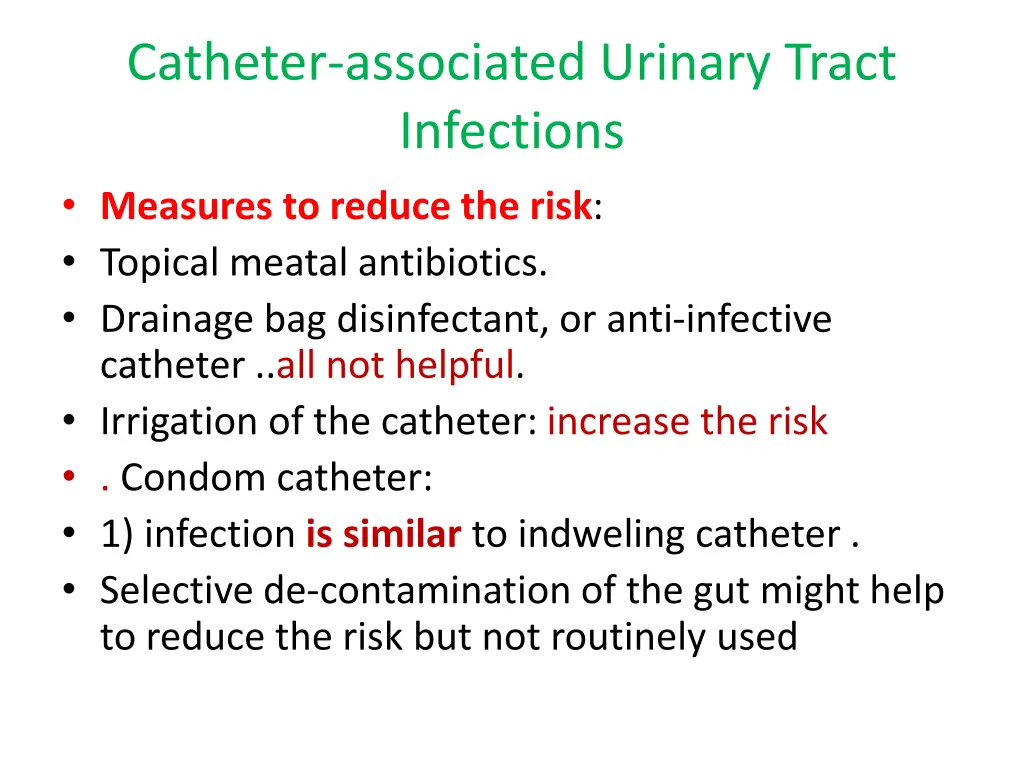 Catheter-associated Urinary Tract Infections

• Measures to reduce the risk:
• Topical meatal antibiotics.
• Drainage bag disinfectant, or anti-infective catheter ..all not helpful.
• Irrigation of the catheter: increase the risk
• . Condom catheter:
• 1) infection is similar to indweling catheter .
• Selective de-contamination of the gut might help to reduce the risk but not routinely used